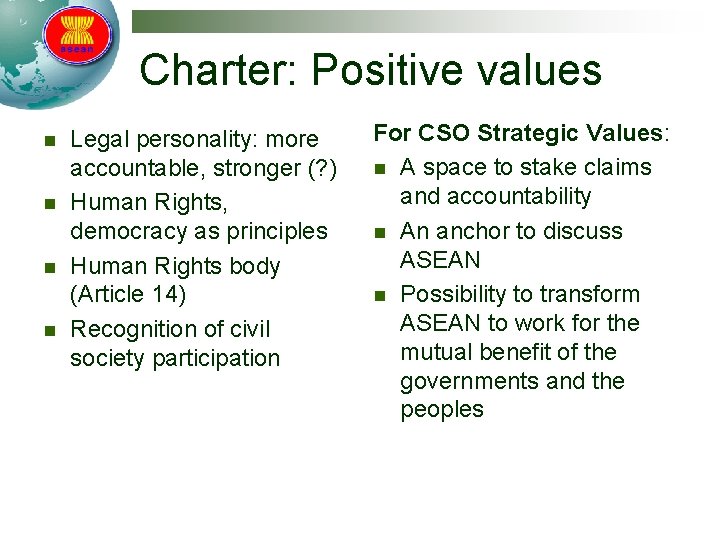 asean

Charter: Positive values

- Legal personality: more accountable, stronger (?)
- Human Rights, democracy as principles
- Human Rights body (Article 14)
- Recognition of civil society participation

For CSO Strategic Values:
- A space to stake claims and accountability
- An anchor to discuss ASEAN
- Possibility to transform ASEAN to work for the mutual benefit of the governments and the peoples